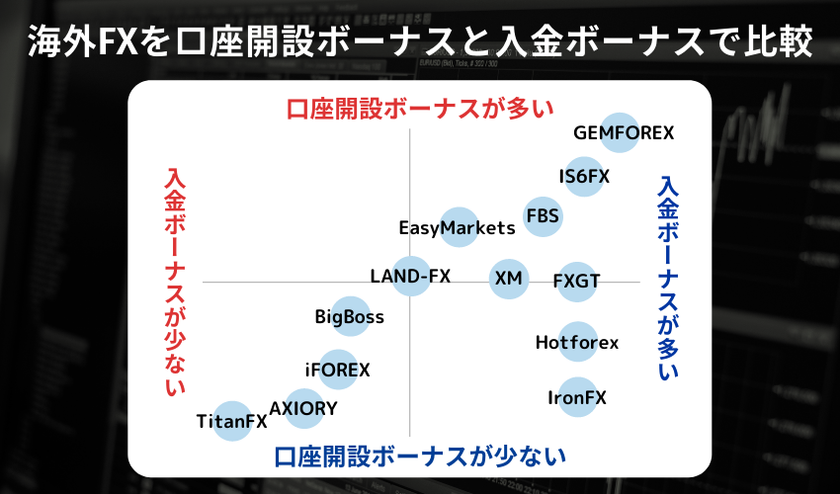 海外FXを口座開設ボーナスと入金ボーナスで比較

口座開設ボーナスが多い

入金ボーナスが少ない

入金ボーナスが多い

GEMFOREX

IS6FX

FBS

EasyMarkets

LAND-FX

XM

FXGT

BigBoss

Hotforex

iFOREX

IronFX

AXIORY

TitanFX

口座開設ボーナスが少ない